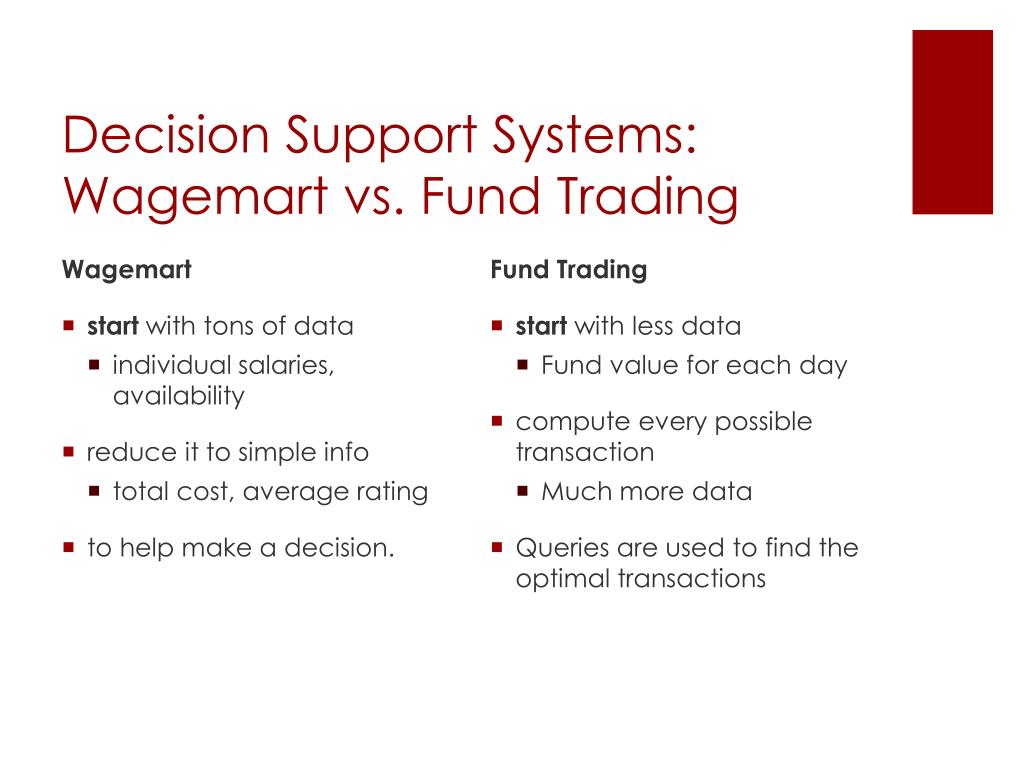 Decision Support Systems: Wagemart vs. Fund Trading

Wagemart

- start with tons of data
  - individual salaries, availability
- reduce it to simple info
  - total cost, average rating
- to help make a decision.

Fund Trading

- start with less data
  - Fund value for each day
- compute every possible transaction
  - Much more data
- Queries are used to find the optimal transactions